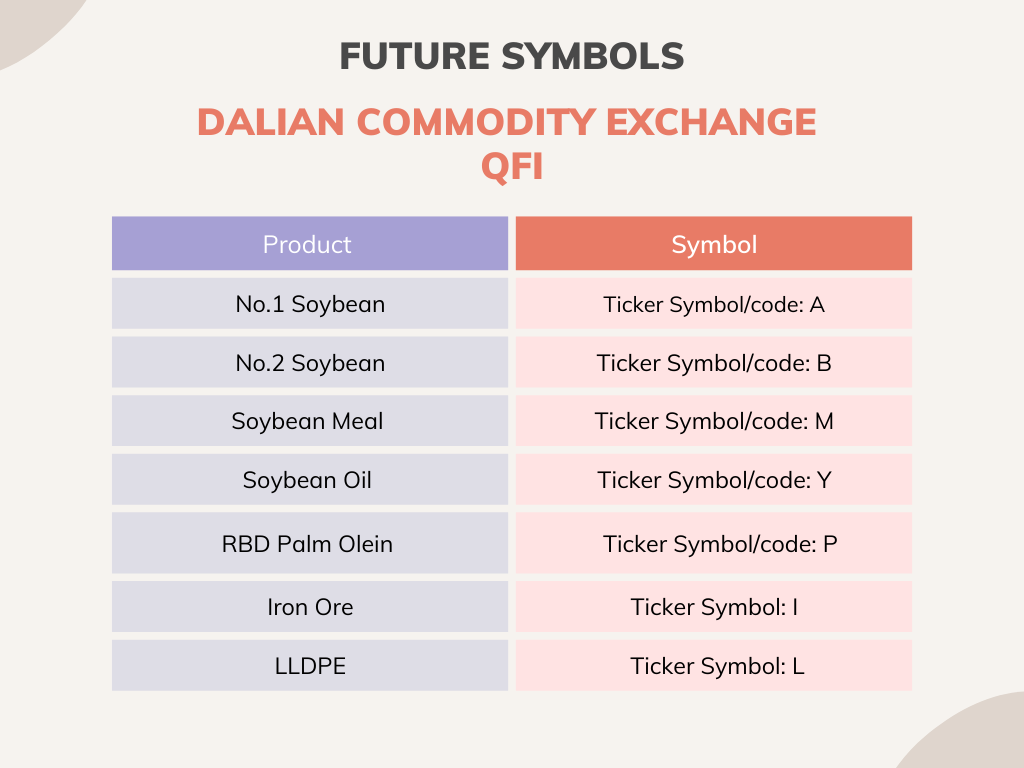 FUTURE SYMBOLS

DALIAN COMMODITY EXCHANGE QFI

| Product | Symbol |
|---|---|
| No.1 Soybean | Ticker Symbol/code: A |
| No.2 Soybean | Ticker Symbol/code: B |
| Soybean Meal | Ticker Symbol/code: M |
| Soybean Oil | Ticker Symbol/code: Y |
| RBD Palm Olein | Ticker Symbol/code: P |
| Iron Ore | Ticker Symbol: I |
| LLDPE | Ticker Symbol: L |